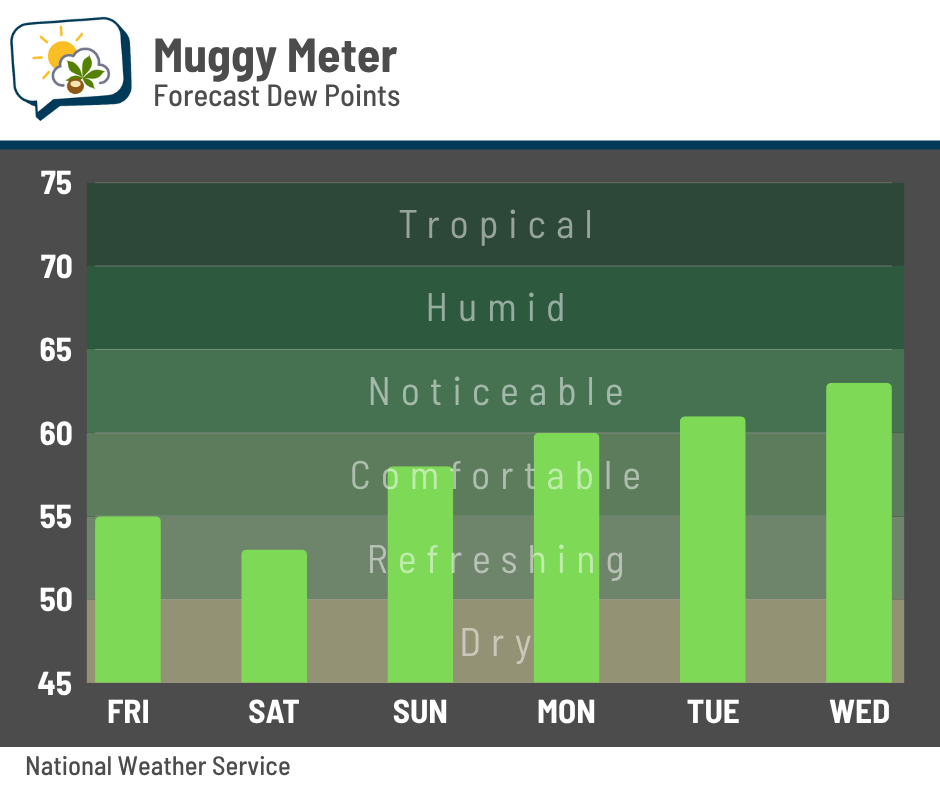 Muggy Meter
Forecast Dew Points

75
70
65
60
55
50
45

Tropical
Humid
Noticeable
Comfortable
Refreshing
Dry

FRI
SAT
SUN
MON
TUE
WED

National Weather Service